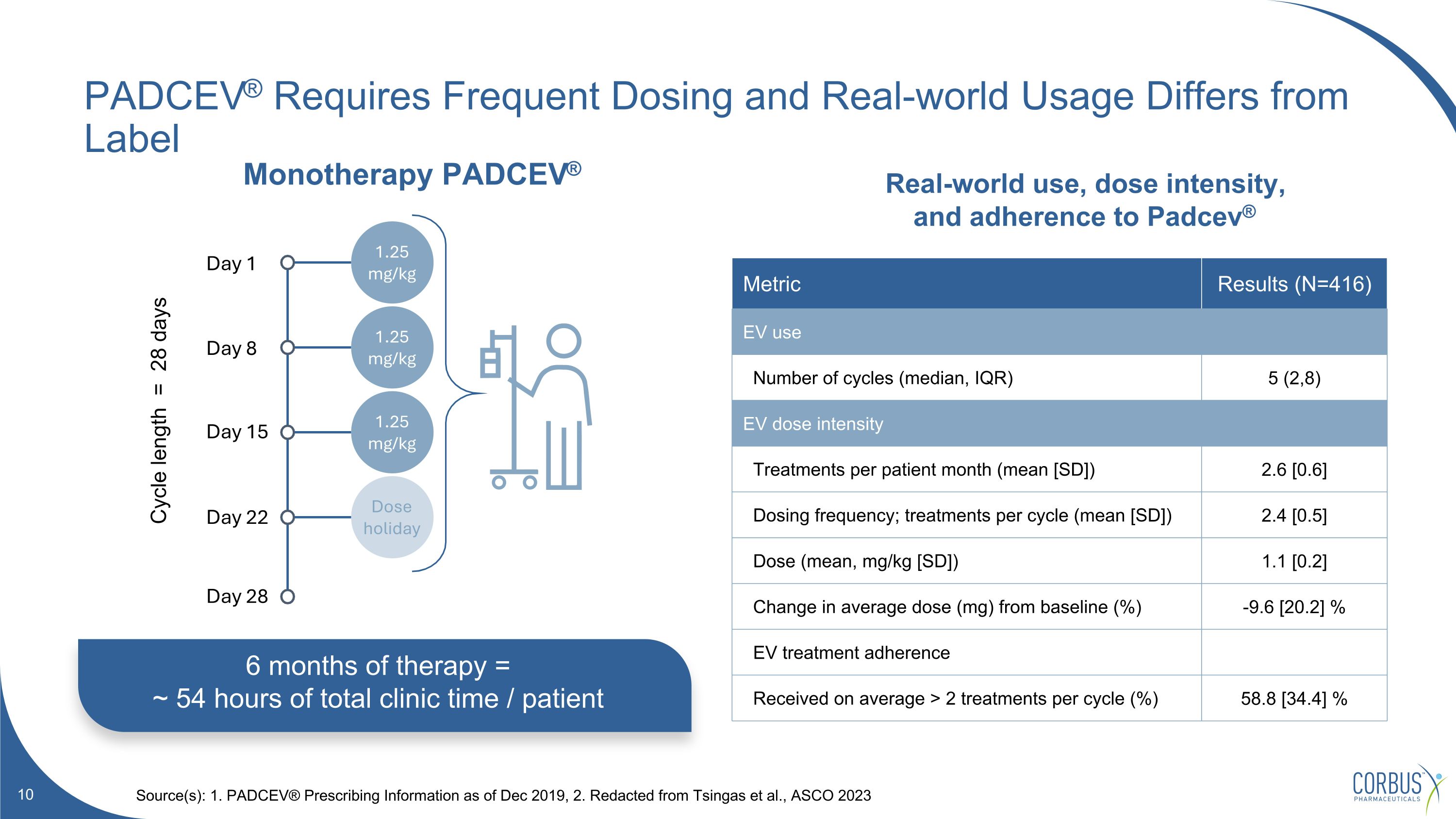 PADCEV® Requires Frequent Dosing and Real-world Usage Differs from Label

Monotherapy PADCEV®

Cycle length = 28 days

Day 1
1.25 mg/kg

Day 8
1.25 mg/kg

Day 15
1.25 mg/kg

Day 22
Dose holiday

Day 28

6 months of therapy =
~ 54 hours of total clinic time / patient

Real-world use, dose intensity, and adherence to Padcev®

| Metric | Results (N=416) |
|---|---|
| EV use | |
| Number of cycles (median, IQR) | 5 (2,8) |
| EV dose intensity | |
| Treatments per patient month (mean [SD]) | 2.6 [0.6] |
| Dosing frequency; treatments per cycle (mean [SD]) | 2.4 [0.5] |
| Dose (mean, mg/kg [SD]) | 1.1 [0.2] |
| Change in average dose (mg) from baseline (%) | -9.6 [20.2] % |
| EV treatment adherence | |
| Received on average > 2 treatments per cycle (%) | 58.8 [34.4] % |

10

Source(s): 1. PADCEV® Prescribing Information as of Dec 2019, 2. Redacted from Tsingas et al., ASCO 2023

CORBUS PHARMACEUTICALS